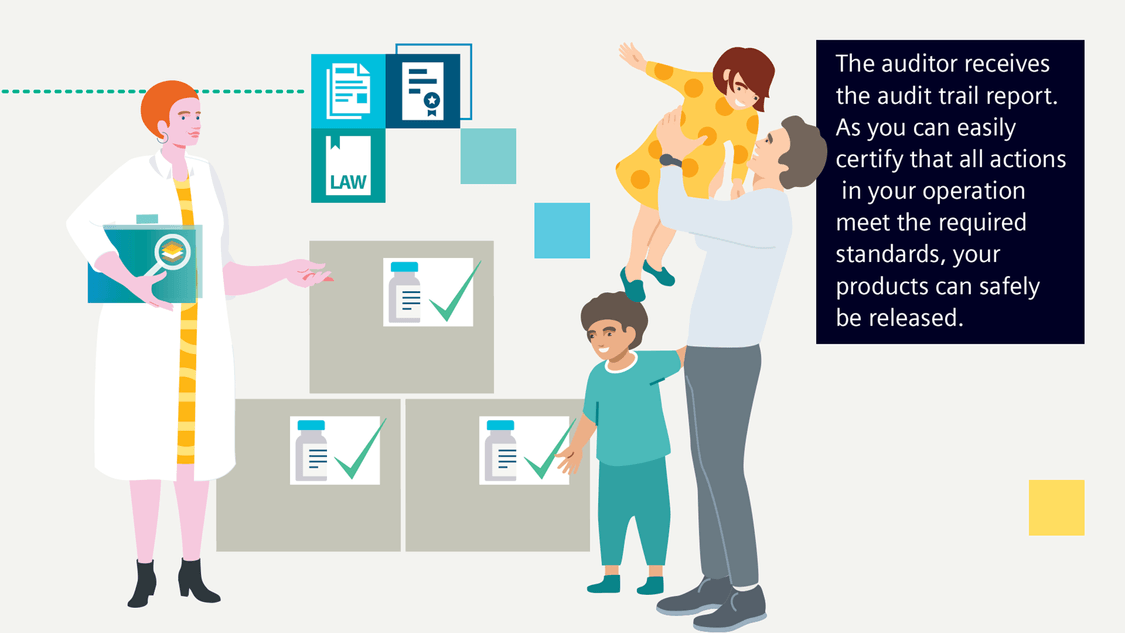 LAW

The auditor receives the audit trail report. As you can easily certify that all actions in your operation meet the required standards, your products can safely be released.